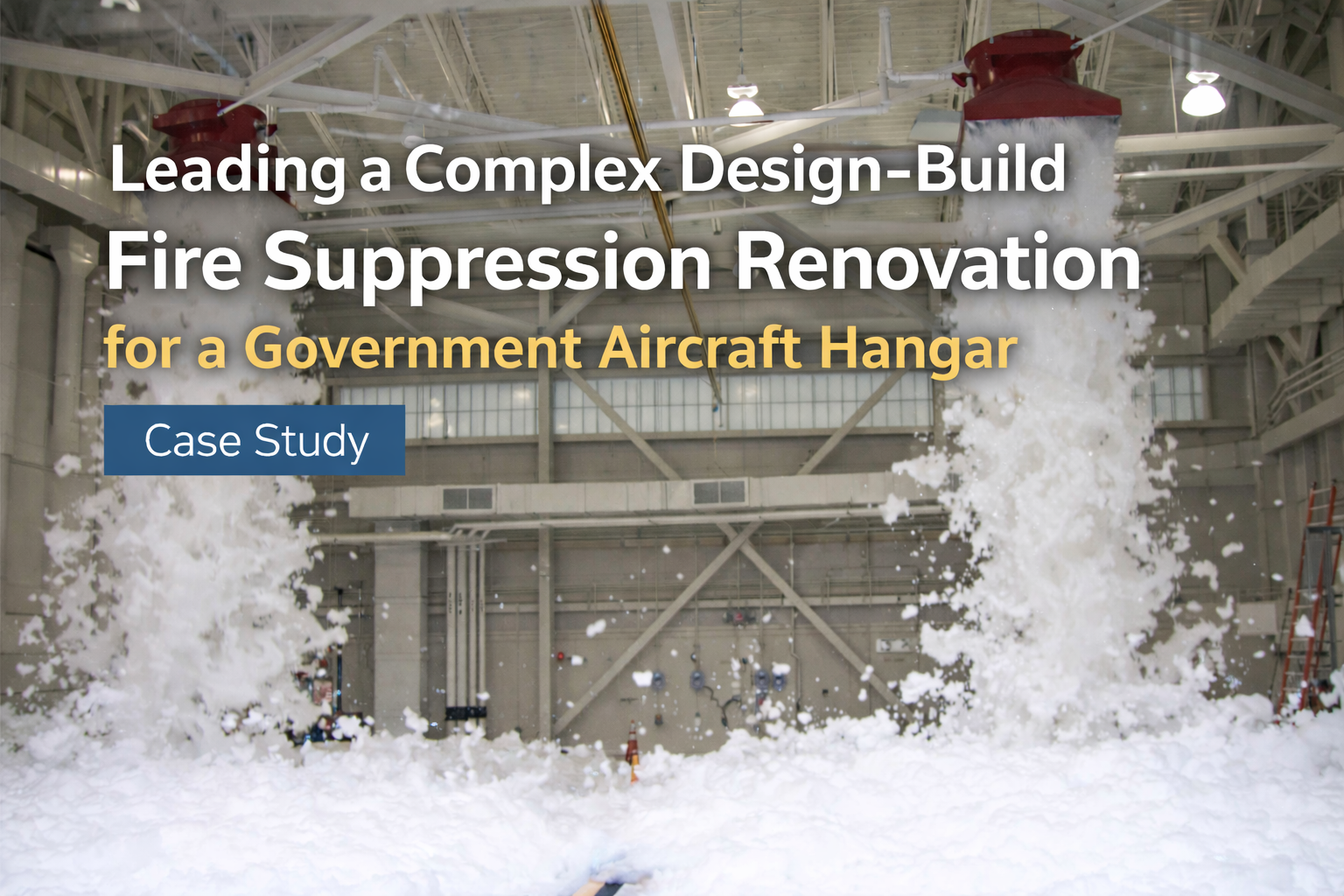 Leading a Complex Design-Build
Fire Suppression Renovation
for a Government Aircraft Hangar

Case Study